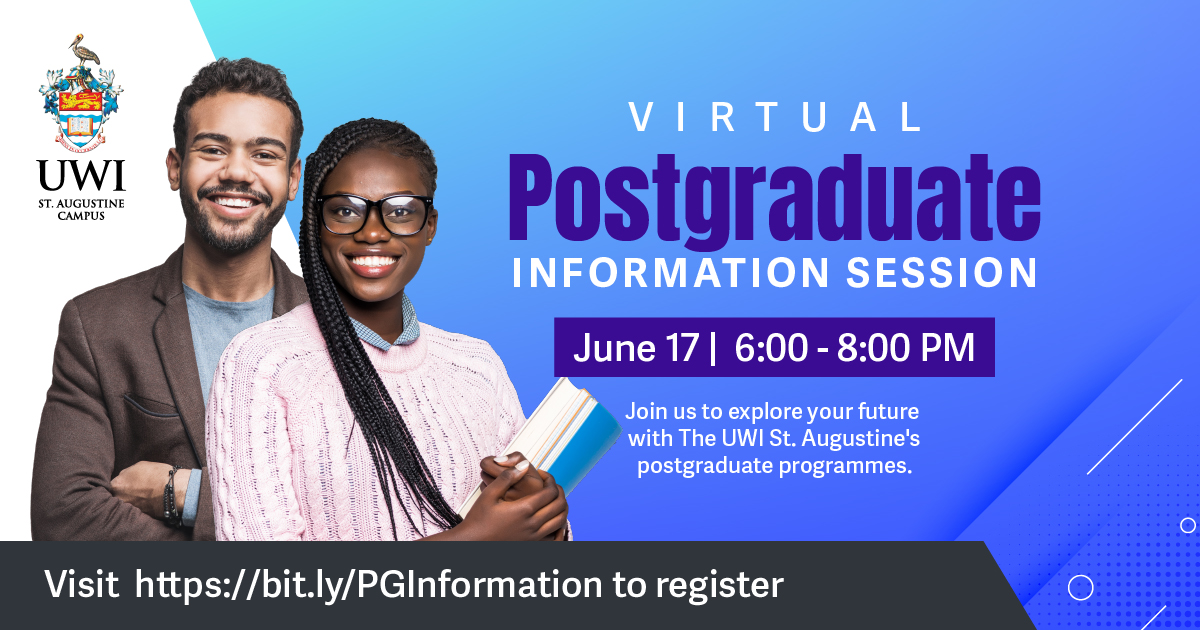 UWI
ST. AUGUSTINE CAMPUS

VIRTUAL
Postgraduate
INFORMATION SESSION

June 17 | 6:00 - 8:00 PM

Join us to explore your future with The UWI St. Augustine's postgraduate programmes.

Visit https://bit.ly/PGInformation to register